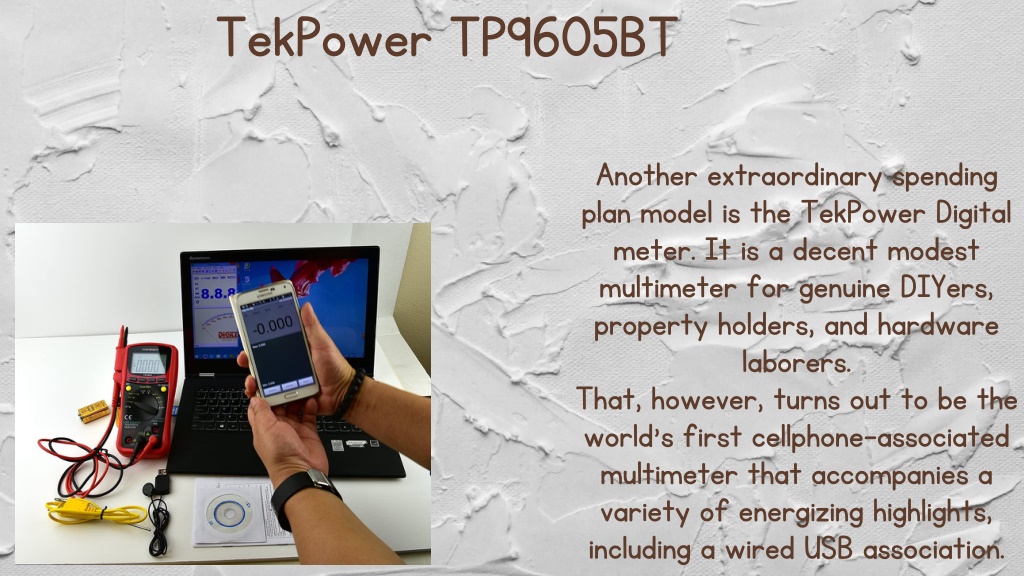 TekPower TP9605BT

Another extraordinary spending plan model is the TekPower Digital meter. It is a decent modest multimeter for genuine DIYers, property holders, and hardware laborers.
That, however, turns out to be the world's first cellphone-associated multimeter that accompanies a variety of energizing highlights, including a wired USB association.

8.8.8

-0.000